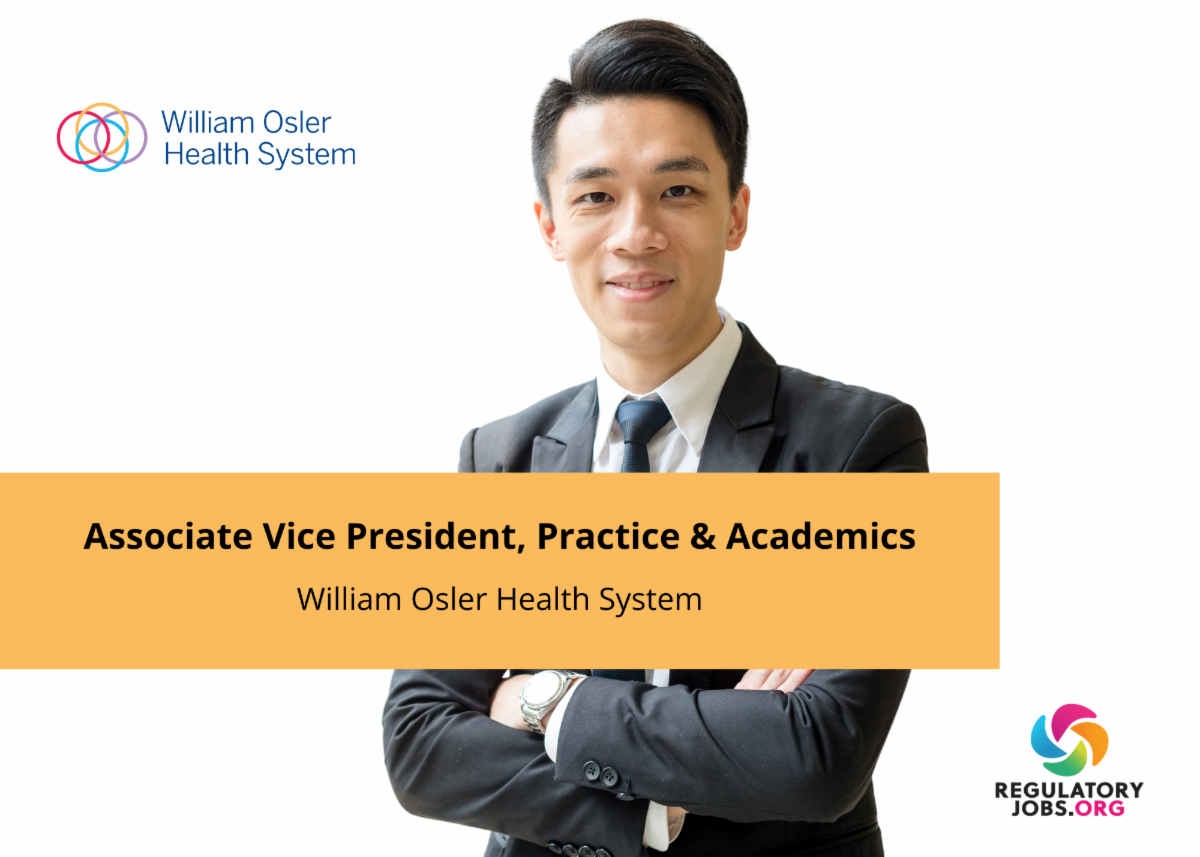 William Osler
Health System

Associate Vice President, Practice & Academics

William Osler Health System

REGULATORY
JOBS.ORG